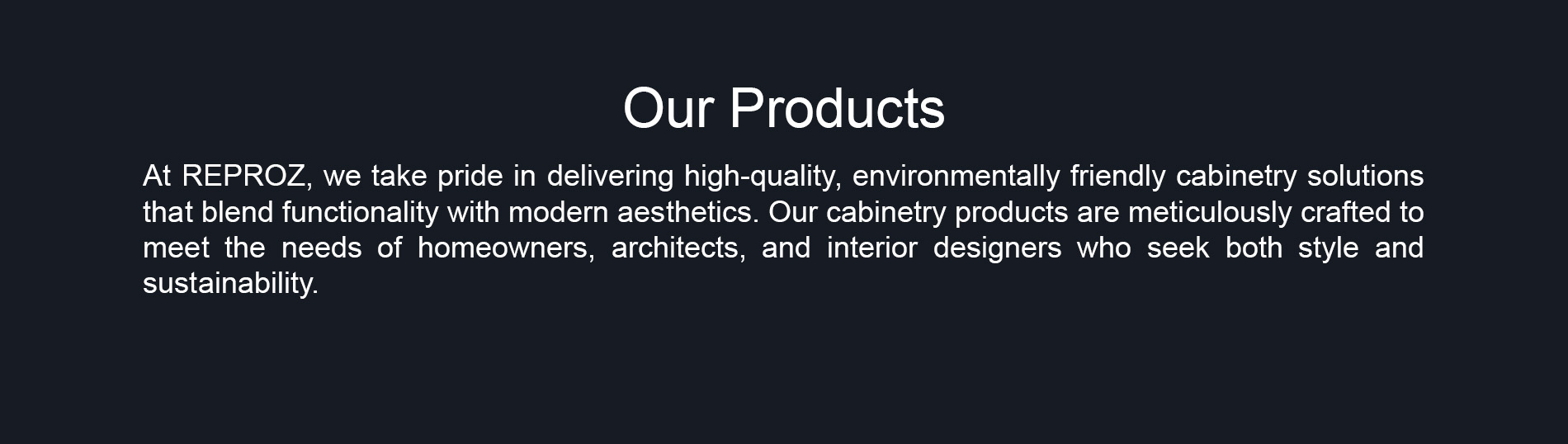 Our Products

At REPROZ, we take pride in delivering high-quality, environmentally friendly cabinetry solutions that blend functionality with modern aesthetics. Our cabinetry products are meticulously crafted to meet the needs of homeowners, architects, and interior designers who seek both style and sustainability.